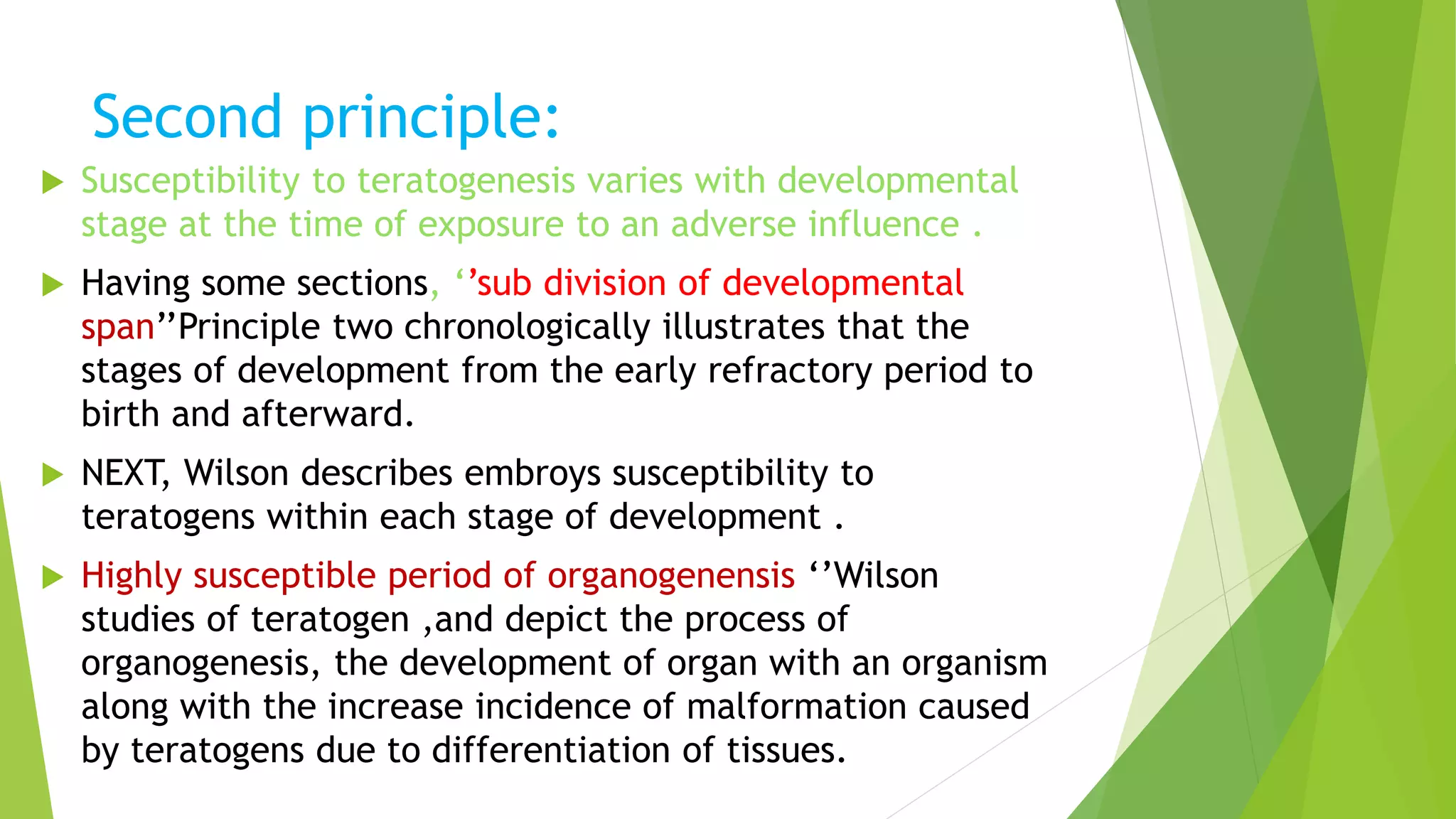 Second principle:

Susceptibility to teratogenesis varies with developmental stage at the time of exposure to an adverse influence .

Having some sections, ‘’sub division of developmental span’’Principle two chronologically illustrates that the stages of development from the early refractory period to birth and afterward.

NEXT, Wilson describes embroys susceptibility to teratogens within each stage of development .

Highly susceptible period of organogenensis ‘’Wilson studies of teratogen ,and depict the process of organogenesis, the development of organ with an organism along with the increase incidence of malformation caused by teratogens due to differentiation of tissues.